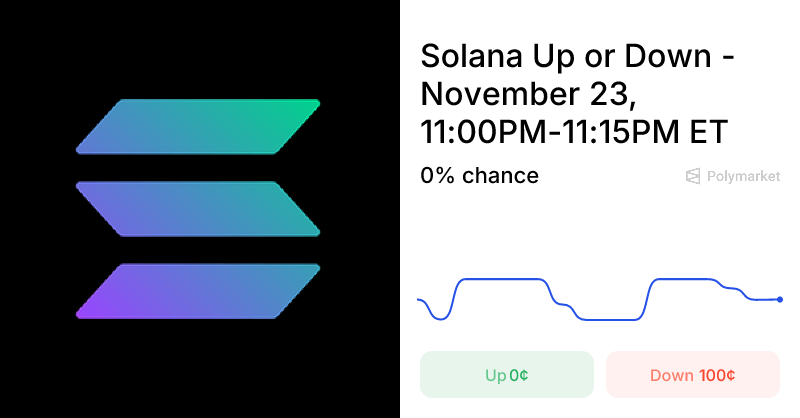 Solana Up or Down - November 23, 11:00PM-11:15PM ET

0% chance

Polymarket

Up 0¢

Down 100¢